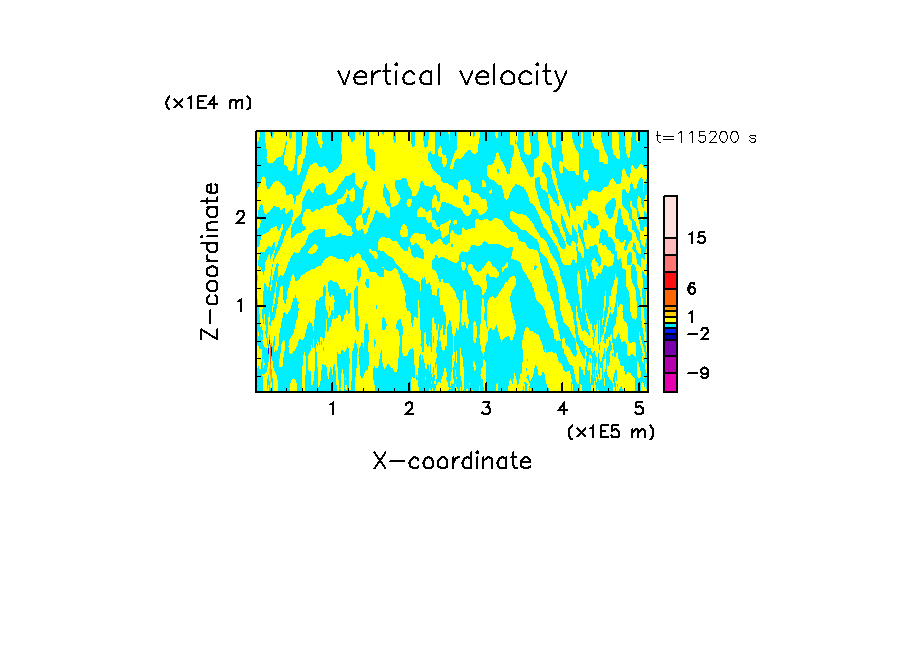 vertical velocity

(x1E4 m)

t=115200 s

Z-coordinate

2

1

15

6

1

−2

−9

1 2 3 4 5

(x1E5 m)

X-coordinate